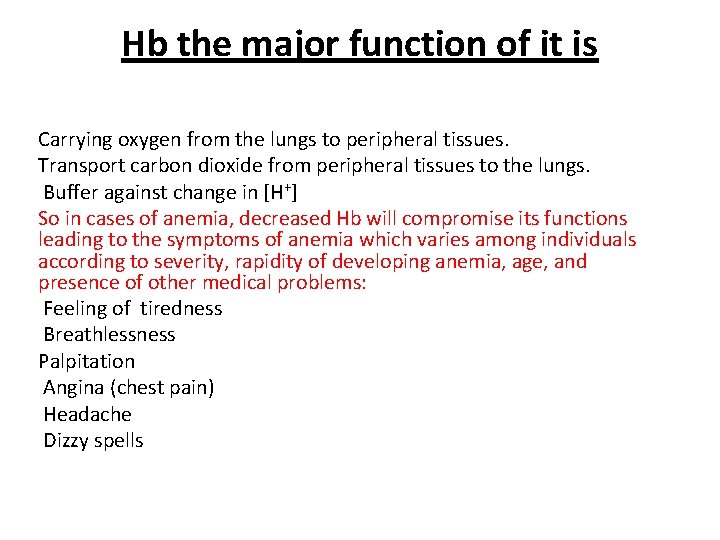 Hb the major function of it is

Carrying oxygen from the lungs to peripheral tissues.
Transport carbon dioxide from peripheral tissues to the lungs.
Buffer against change in [$H^+$]
So in cases of anemia, decreased Hb will compromise its functions leading to the symptoms of anemia which varies among individuals according to severity, rapidity of developing anemia, age, and presence of other medical problems:
Feeling of tiredness
Breathlessness
Palpitation
Angina (chest pain)
Headache
Dizzy spells